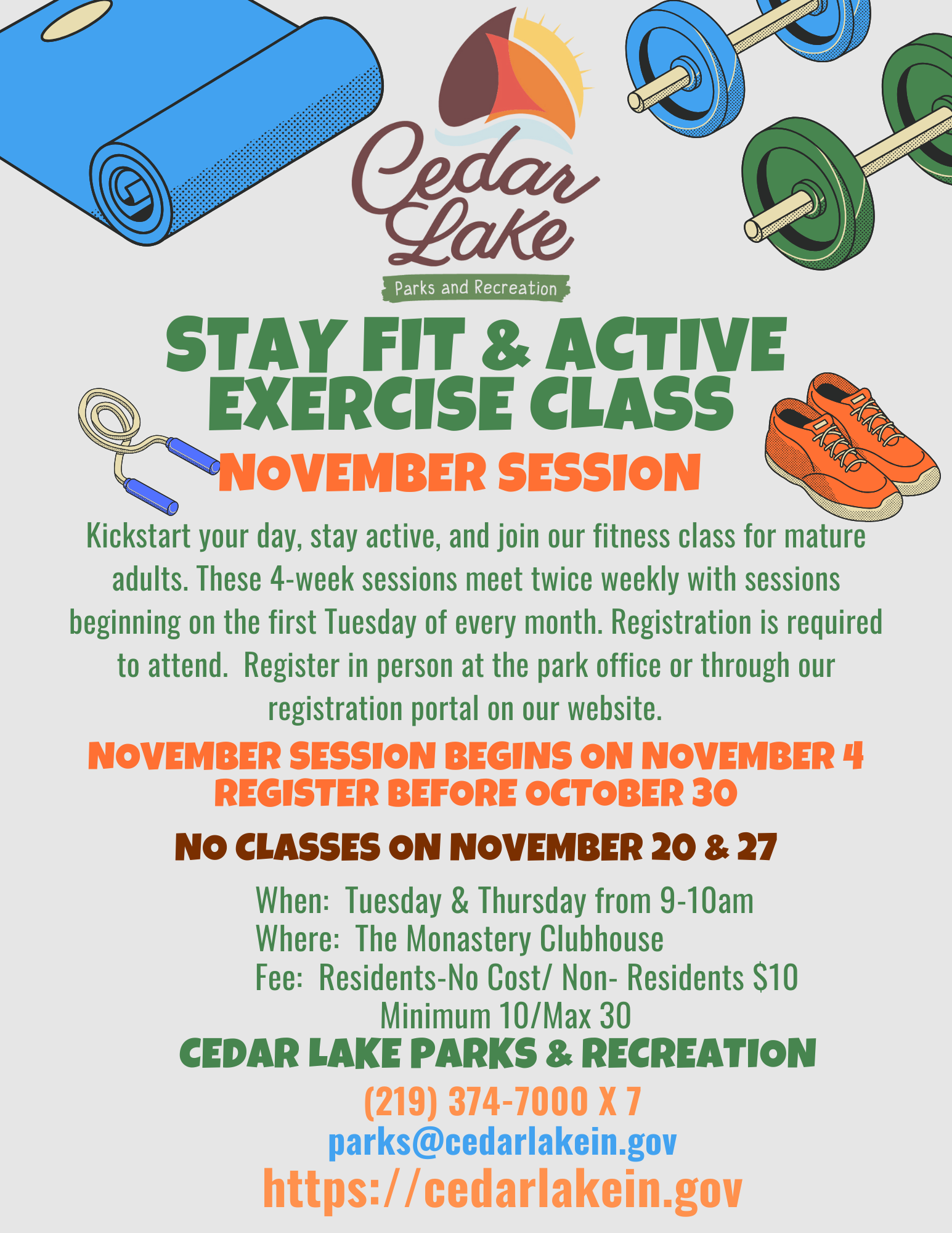 Cedar Lake
Parks and Recreation

STAY FIT & ACTIVE EXERCISE CLASS
NOVEMBER SESSION

Kickstart your day, stay active, and join our fitness class for mature adults. These 4-week sessions meet twice weekly with sessions beginning on the first Tuesday of every month. Registration is required to attend. Register in person at the park office or through our registration portal on our website.

NOVEMBER SESSION BEGINS ON NOVEMBER 4
REGISTER BEFORE OCTOBER 30

NO CLASSES ON NOVEMBER 20 & 27

When: Tuesday & Thursday from 9-10am
Where: The Monastery Clubhouse
Fee: Residents-No Cost/ Non- Residents $10
Minimum 10/Max 30

CEDAR LAKE PARKS & RECREATION
(219) 374-7000 X 7
parks@cedarlakein.gov
https://cedarlakein.gov